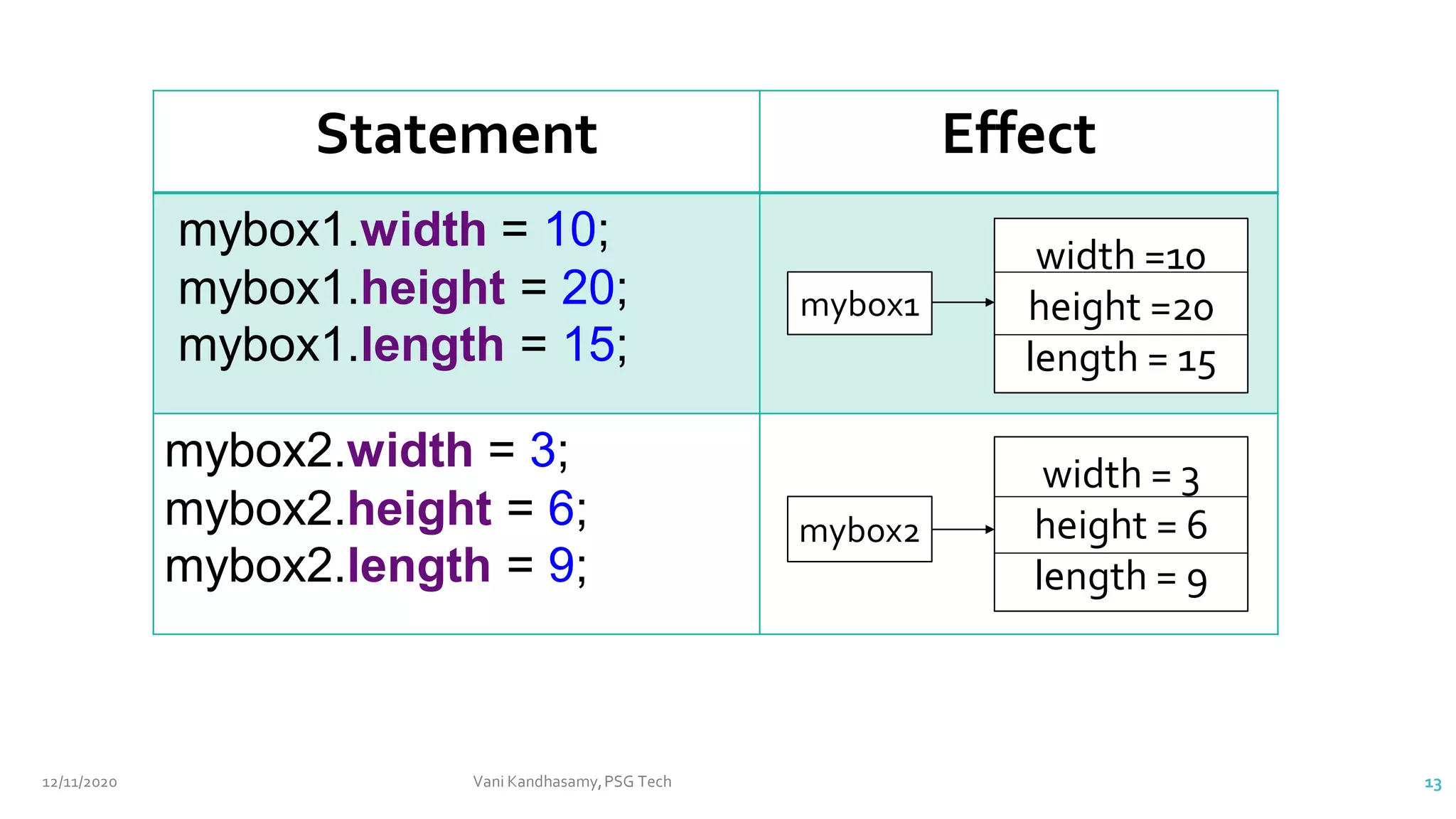 | Statement | Effect |
|---|---|
| mybox1.width = 10; mybox1.height = 20; mybox1.length = 15; | mybox1 width =10 height =20 length = 15 |
| mybox2.width = 3; mybox2.height = 6; mybox2.length = 9; | mybox2 width = 3 height = 6 length = 9 |

12/11/2020

Vani Kandhasamy, PSG Tech

13